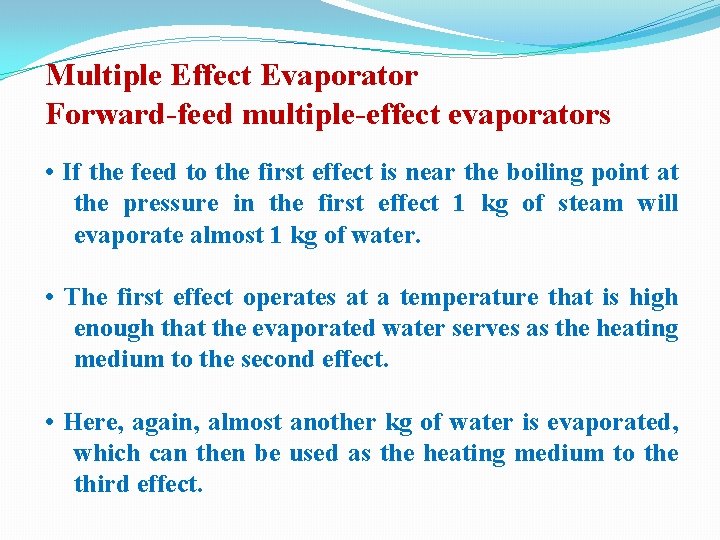 Multiple Effect Evaporator
Forward-feed multiple-effect evaporators

• If the feed to the first effect is near the boiling point at the pressure in the first effect 1 kg of steam will evaporate almost 1 kg of water.

• The first effect operates at a temperature that is high enough that the evaporated water serves as the heating medium to the second effect.

• Here, again, almost another kg of water is evaporated, which can then be used as the heating medium to the third effect.